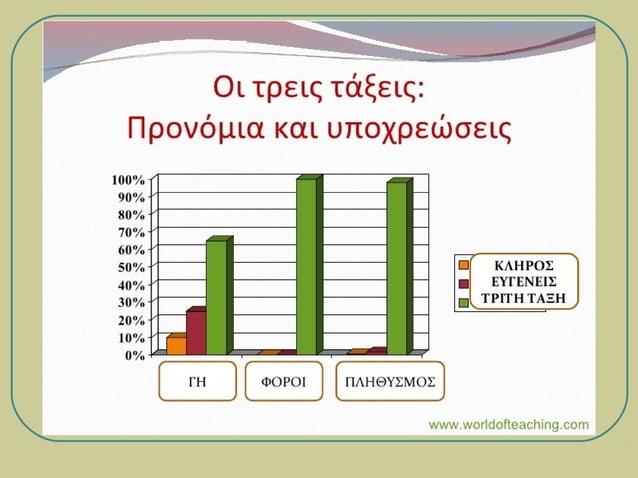 Οι τρεις τάξεις:
Προνόμια και υποχρεώσεις

100%
90%
80%
70%
60%
50%
40%
30%
20%
10%
0%

ΚΛΗΡΟΣ
ΕΥΓΕΝΕΙΣ
ΤΡΙΤΗ ΤΑΞΗ

ΓΗ
ΦΟΡΟΙ
ΠΛΗΘΥΣΜΟΣ

www.worldofteaching.com